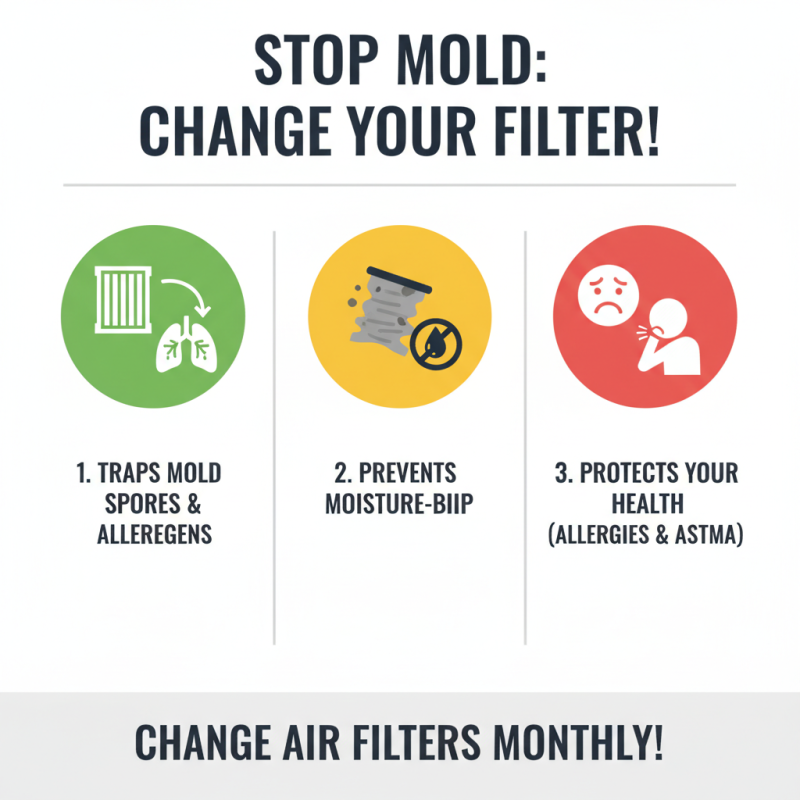 STOP MOLD:
CHANGE YOUR FILTER!

1. TRAPS MOLD SPORES & ALLEREGENS

2. PREVENTS MOISTURE-BIIP

3. PROTECTS YOUR HEALTH (ALLERGIES & ASTMA)

CHANGE AIR FILTERS MONTHLY!